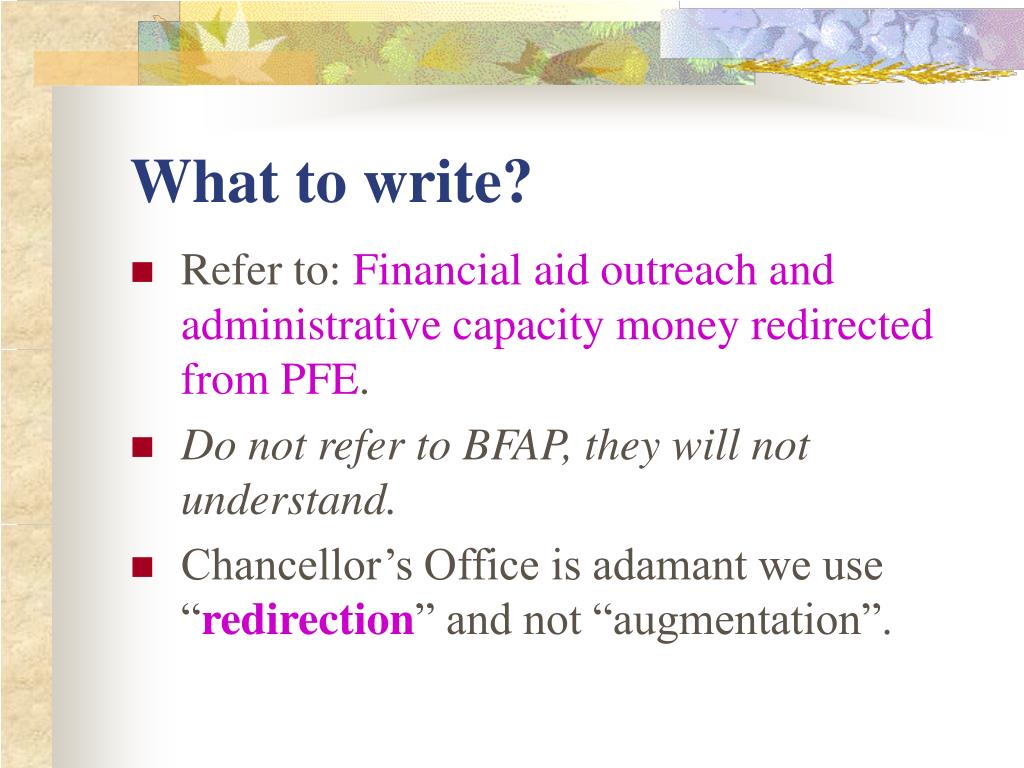 What to write?

Refer to: Financial aid outreach and administrative capacity money redirected from PFE.

Do not refer to BFAP, they will not understand.

Chancellor’s Office is adamant we use “redirection” and not “augmentation”.